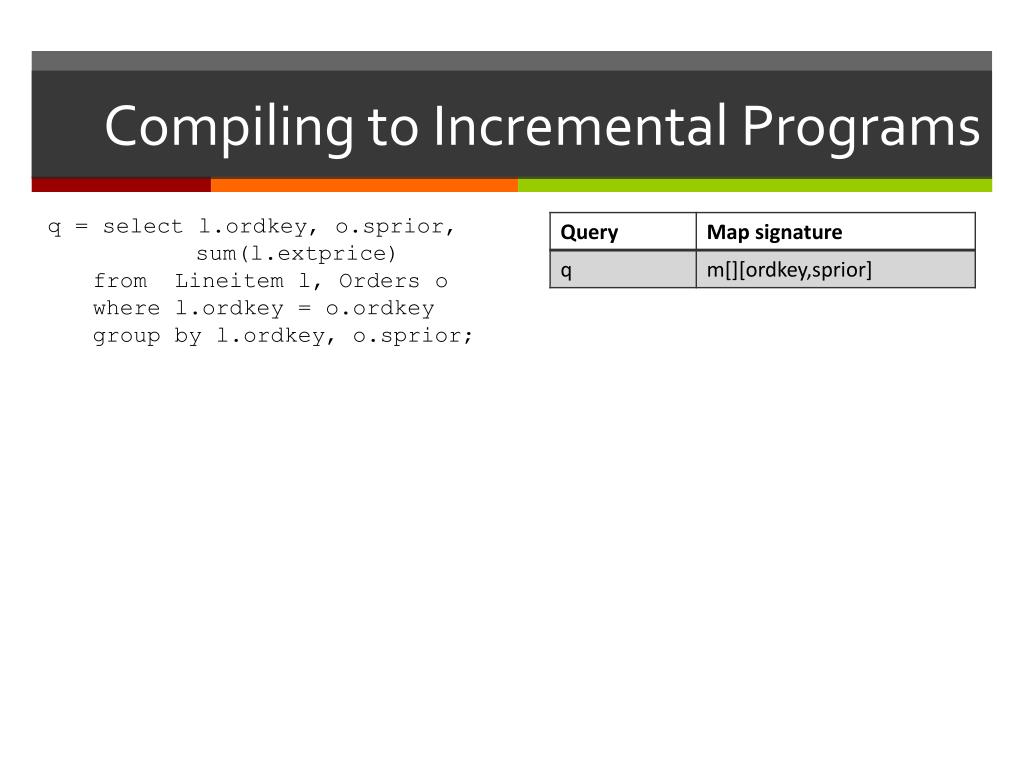 Compiling to Incremental Programs

q = select l.ordkey, o.sprior,
           sum(l.extprice)
    from  Lineitem l, Orders o
    where l.ordkey = o.ordkey
    group by l.ordkey, o.sprior;

| Query | Map signature |
|---|---|
| q | m[][ordkey,sprior] |